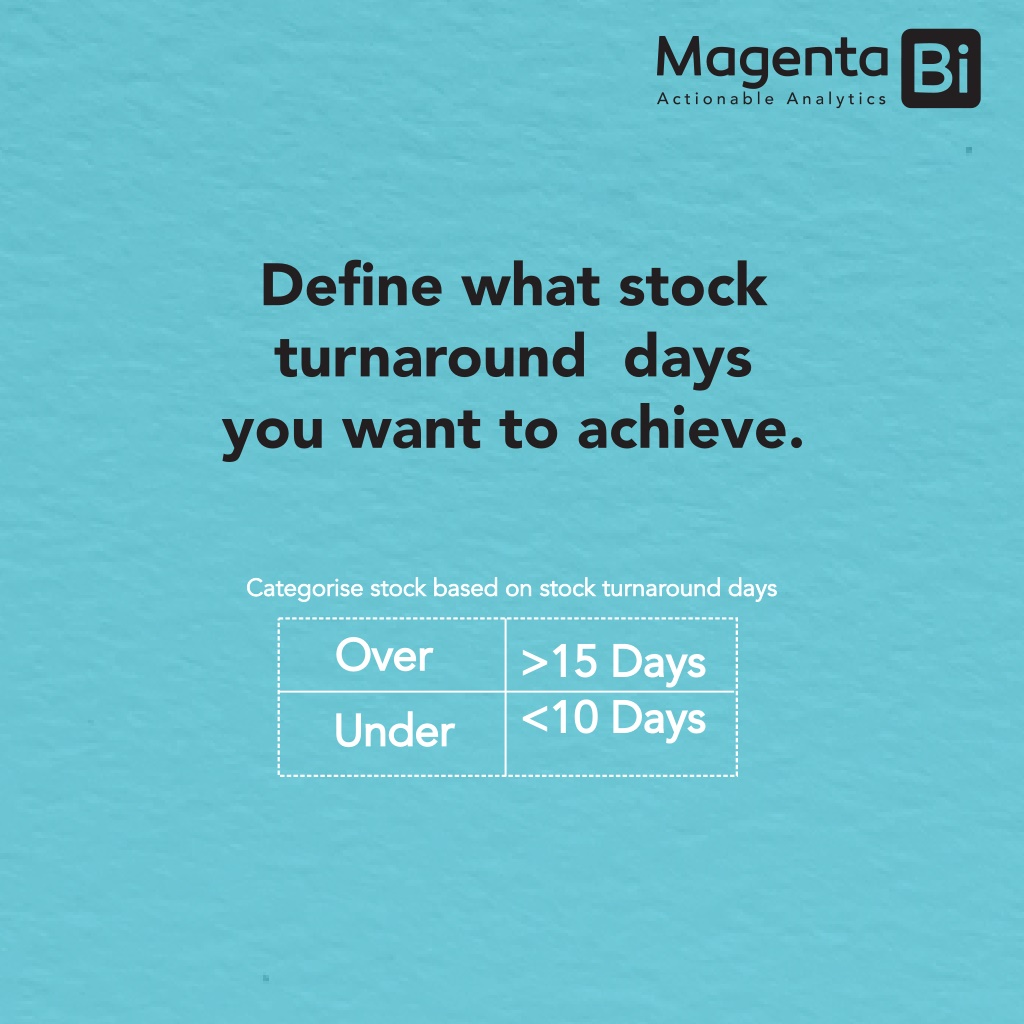 Magenta Bi
Actionable Analytics

Define what stock turnaround days you want to achieve.

Categorise stock based on stock turnaround days

| Over | >15 Days |
|---|---|
| Under | <10 Days |